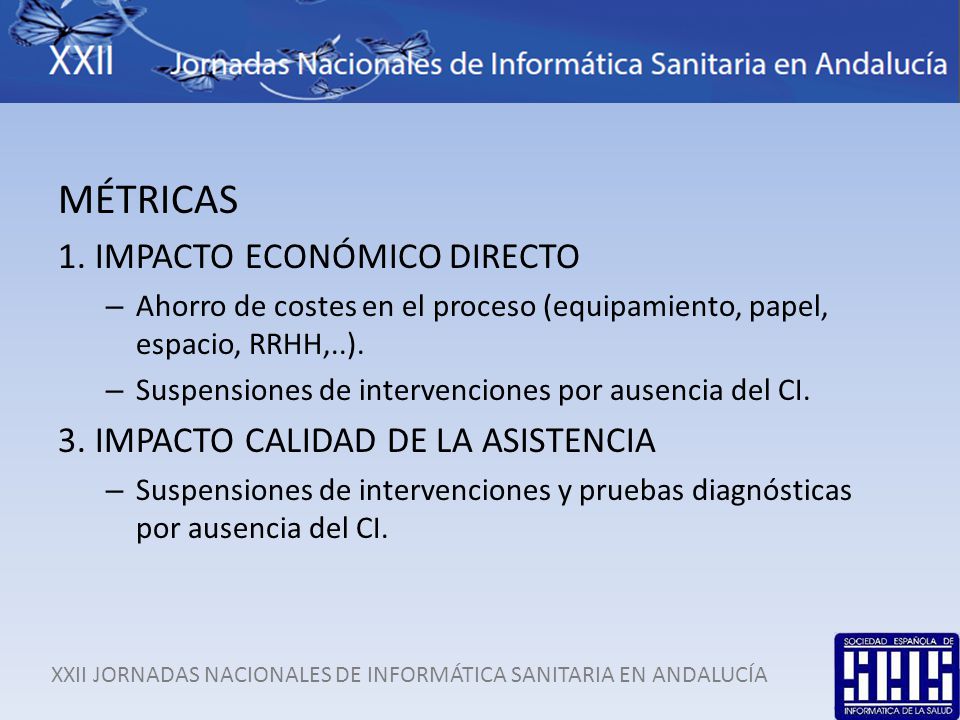 XXII Jornadas Nacionales de Informática Sanitaria en Andalucía

MÉTRICAS

1. IMPACTO ECONÓMICO DIRECTO

– Ahorro de costes en el proceso (equipamiento, papel, espacio, RRHH,..).

– Suspensiones de intervenciones por ausencia del CI.

3. IMPACTO CALIDAD DE LA ASISTENCIA

– Suspensiones de intervenciones y pruebas diagnósticas por ausencia del CI.

XXII JORNADAS NACIONALES DE INFORMÁTICA SANITARIA EN ANDALUCÍA

SOCIEDAD ESPAÑOLA DE
SEIS
INFORMATICA DE LA SALUD